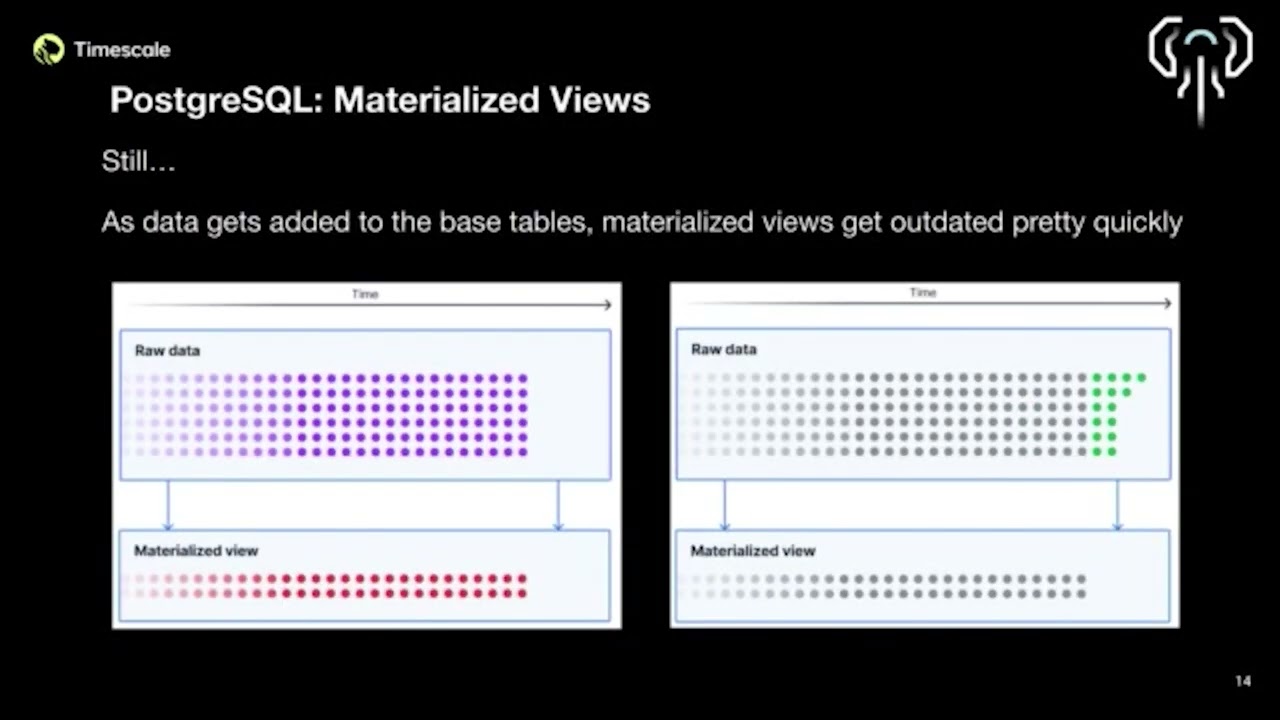 Timescale

PostgreSQL: Materialized Views

Still…

As data gets added to the base tables, materialized views get outdated pretty quickly

Time

Raw data

Materialized view

Time

Raw data

Materialized view

14